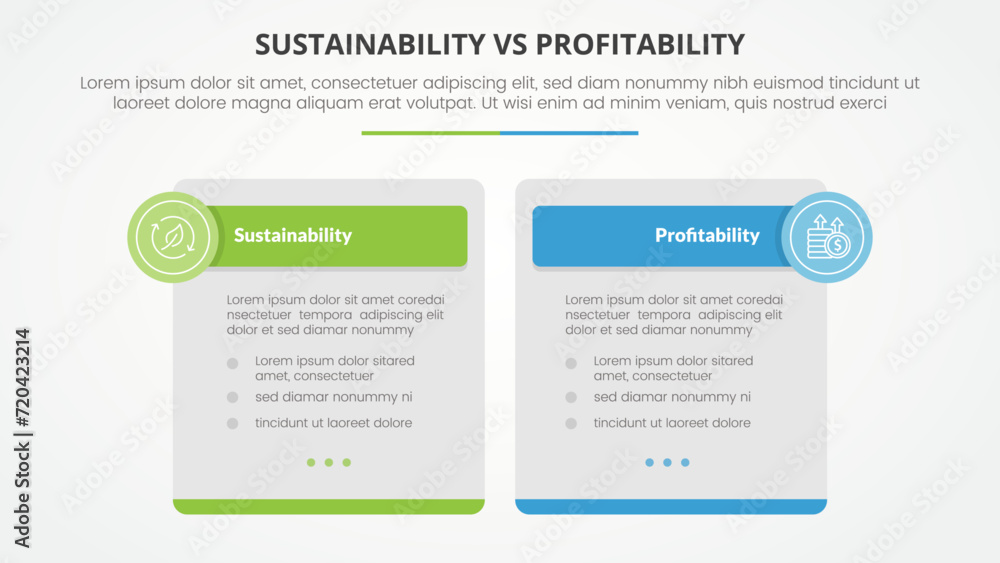 SUSTAINABILITY VS PROFITABILITY

Lorem ipsum dolor sit amet, consectetuer adipiscing elit, sed diam nonummy nibh euismod tincidunt ut laoreet dolore magna aliquam erat volutpat. Ut wisi enim ad minim veniam, quis nostrud exerci

Sustainability

Lorem ipsum dolor sit amet coredai nsectetuer tempora adipiscing elit dolor et sed diamar nonummy

Lorem ipsum dolor sitared amet, consectetuer

sed diamar nonummy ni

tincidunt ut laoreet dolore

Profitability

Lorem ipsum dolor sit amet coredai nsectetuer tempora adipiscing elit dolor et sed diamar nonummy

Lorem ipsum dolor sitared amet, consectetuer

sed diamar nonummy ni

tincidunt ut laoreet dolore

Adobe Stock | #720423214